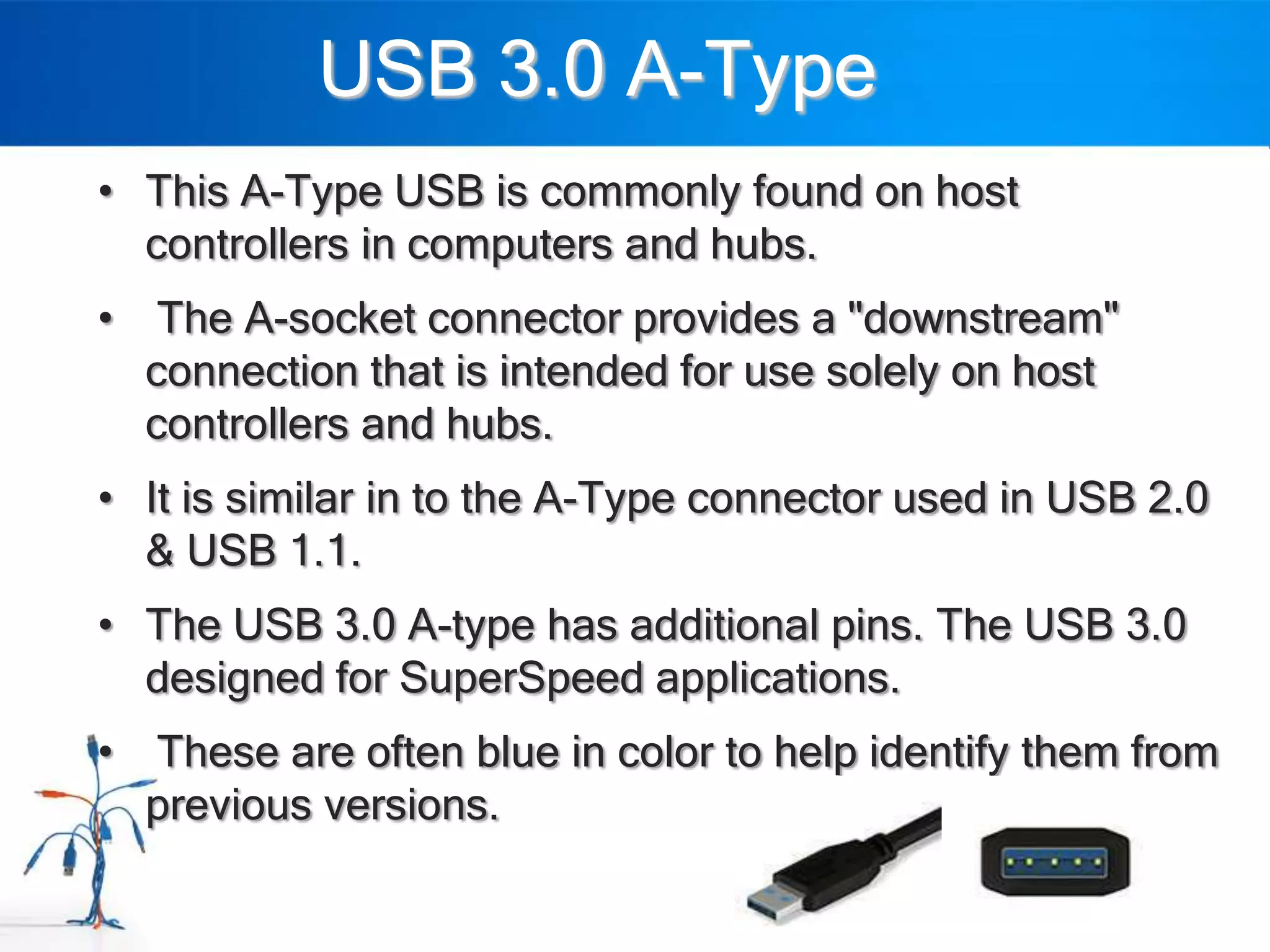 USB 3.0 A-Type

• This A-Type USB is commonly found on host controllers in computers and hubs.

• The A-socket connector provides a "downstream" connection that is intended for use solely on host controllers and hubs.

• It is similar in to the A-Type connector used in USB 2.0 & USB 1.1.

• The USB 3.0 A-type has additional pins. The USB 3.0 designed for SuperSpeed applications.

• These are often blue in color to help identify them from previous versions.